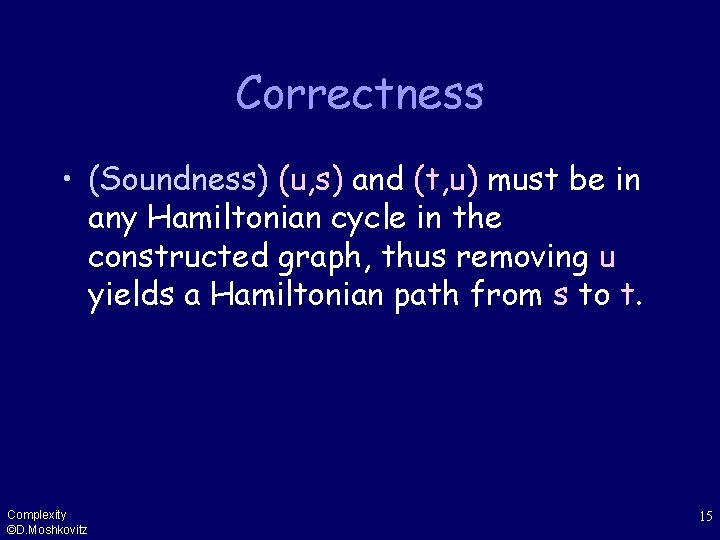 Correctness

• (Soundness) (u,s) and (t,u) must be in any Hamiltonian cycle in the constructed graph, thus removing u yields a Hamiltonian path from s to t.

Complexity
©D.Moshkovitz

15